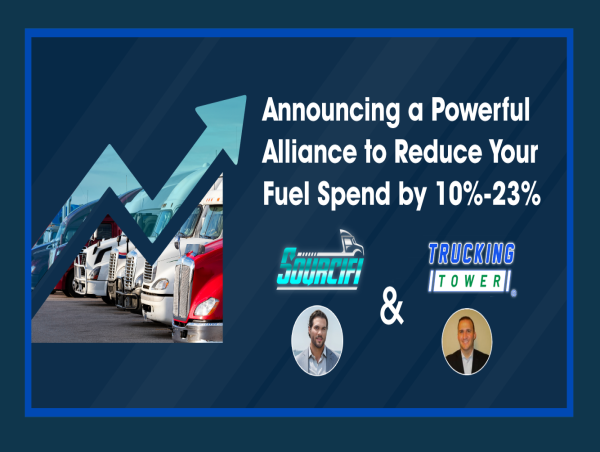 Announcing a Powerful Alliance to Reduce Your Fuel Spend by 10%-23%

SOURCIFI

&

TRUCKING TOWER